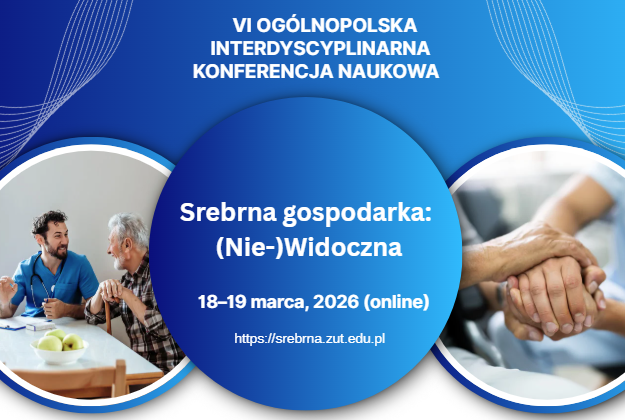 VI OGÓLNOPOLSKA INTERDYSCYPLINARNA KONFERENCJA NAUKOWA

Srebrna gospodarka: (Nie-)Widoczna

18–19 marca, 2026 (online)

https://srebrna.zut.edu.pl